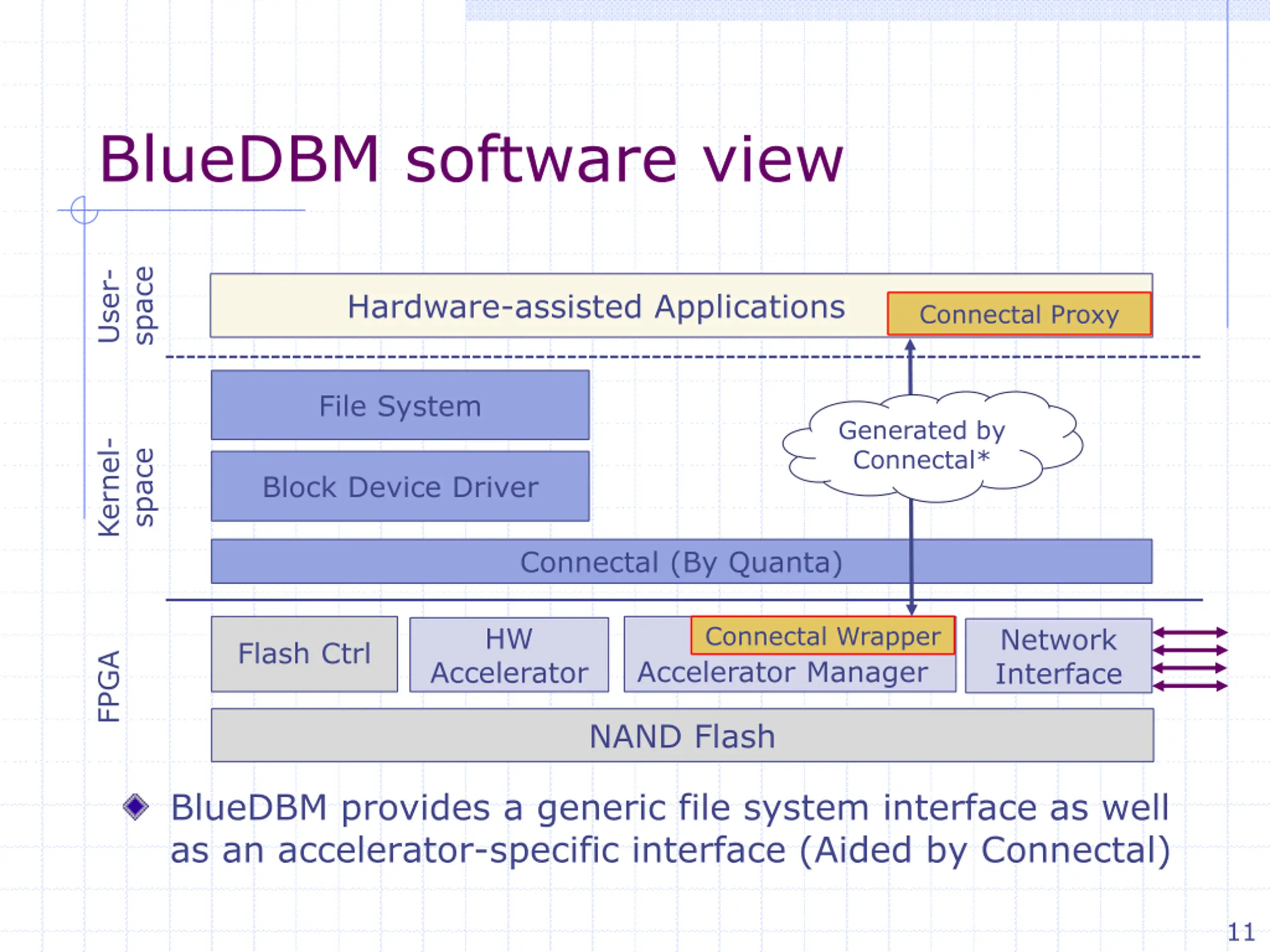 BlueDBM software view

User-space

Hardware-assisted Applications

Connectal Proxy

Kernel-space

File System

Block Device Driver

Generated by Connectal*

Connectal (By Quanta)

FPGA

Flash Ctrl

HW Accelerator

Connectal Wrapper

Accelerator Manager

Network Interface

NAND Flash

BlueDBM provides a generic file system interface as well as an accelerator-specific interface (Aided by Connectal)

11